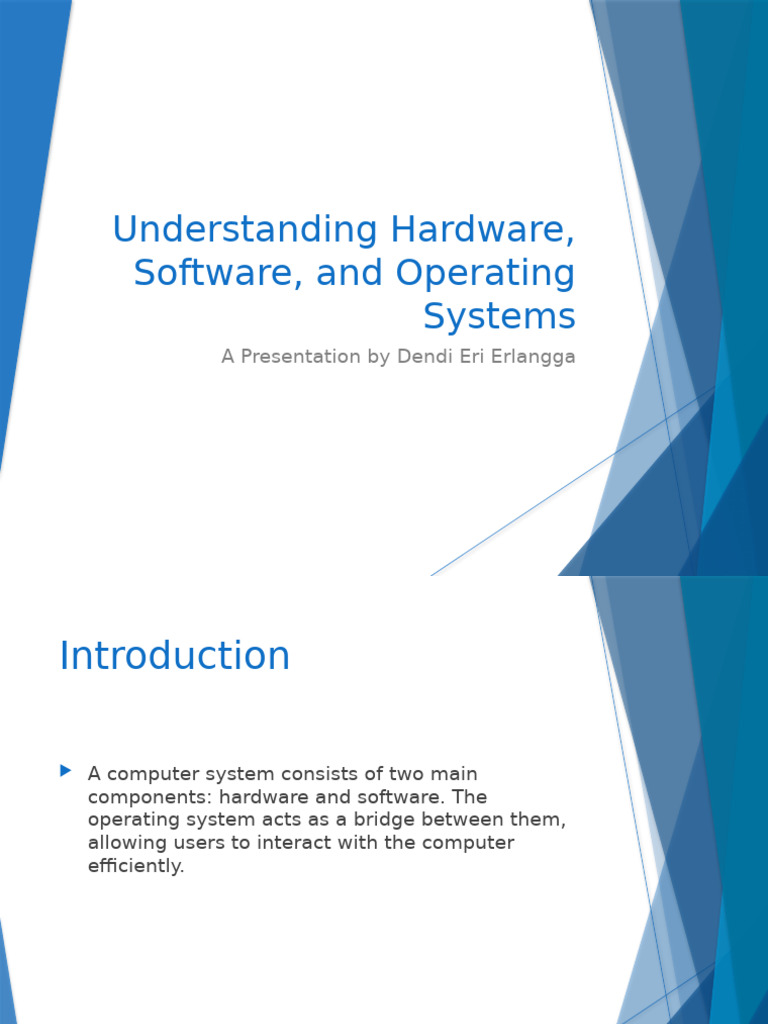 Understanding Hardware, Software, and Operating Systems

A Presentation by Dendi Eri Erlangga

Introduction

▶ A computer system consists of two main components: hardware and software. The operating system acts as a bridge between them, allowing users to interact with the computer efficiently.